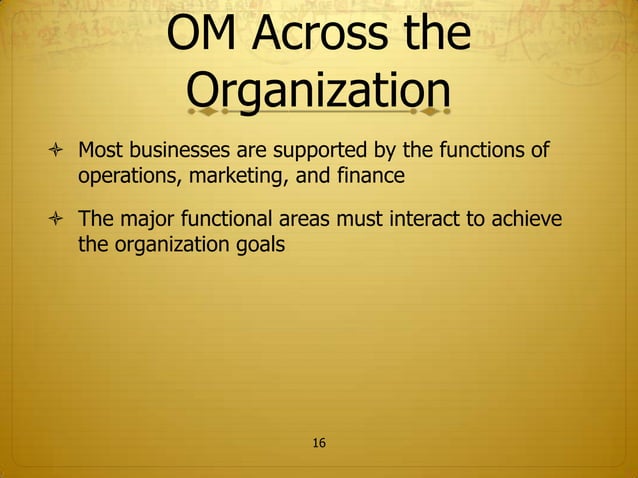 OM Across the Organization

Most businesses are supported by the functions of operations, marketing, and finance

The major functional areas must interact to achieve the organization goals

16